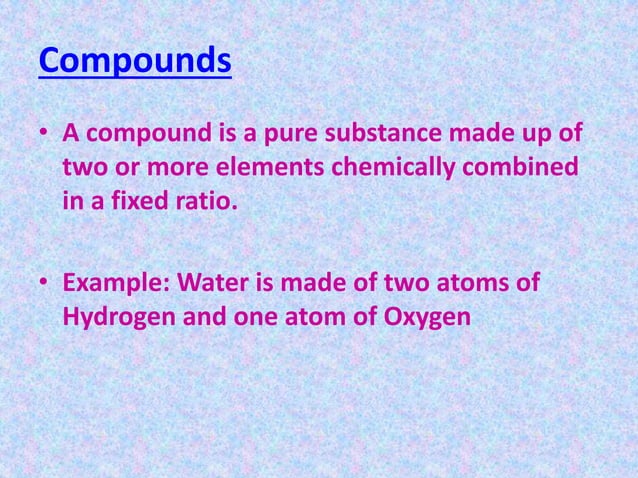 Compounds

• A compound is a pure substance made up of two or more elements chemically combined in a fixed ratio.

• Example: Water is made of two atoms of Hydrogen and one atom of Oxygen